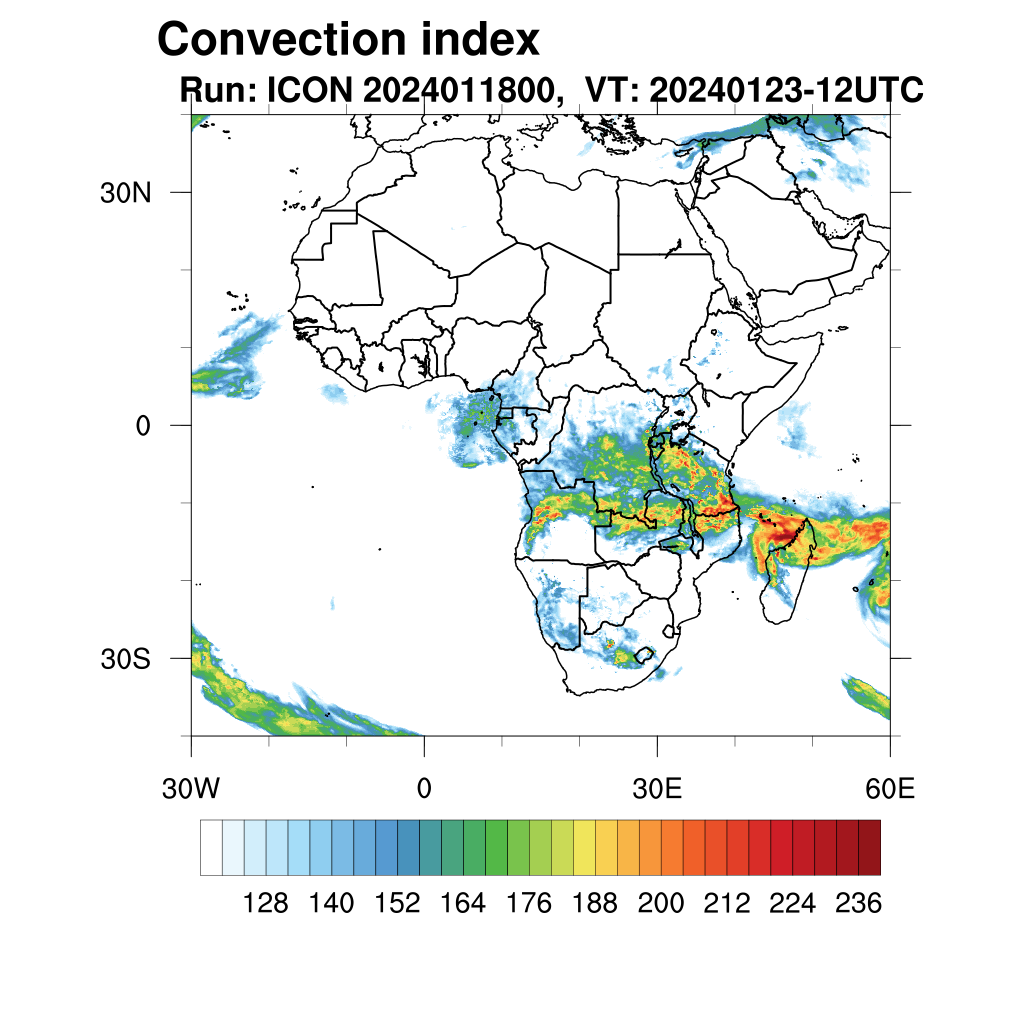 Convection index
Run: ICON 2024011800, VT: 20240123-12UTC

30N
0
30S

30W
0
30E
60E

128 140 152 164 176 188 200 212 224 236